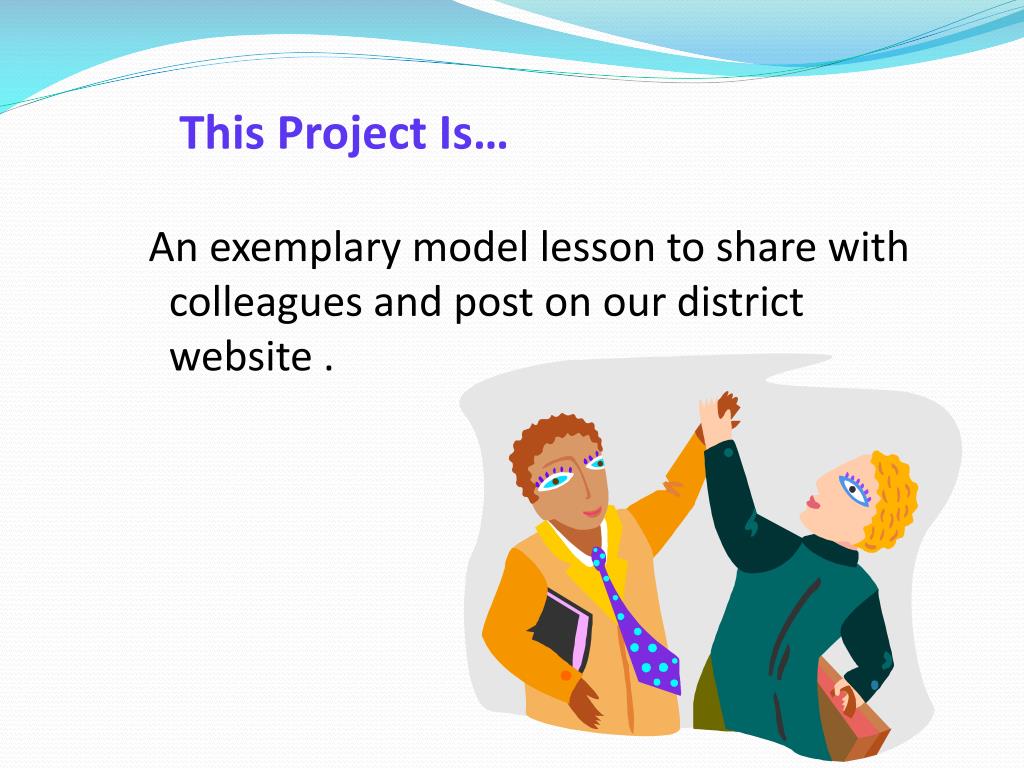 This Project Is…

An exemplary model lesson to share with colleagues and post on our district website .